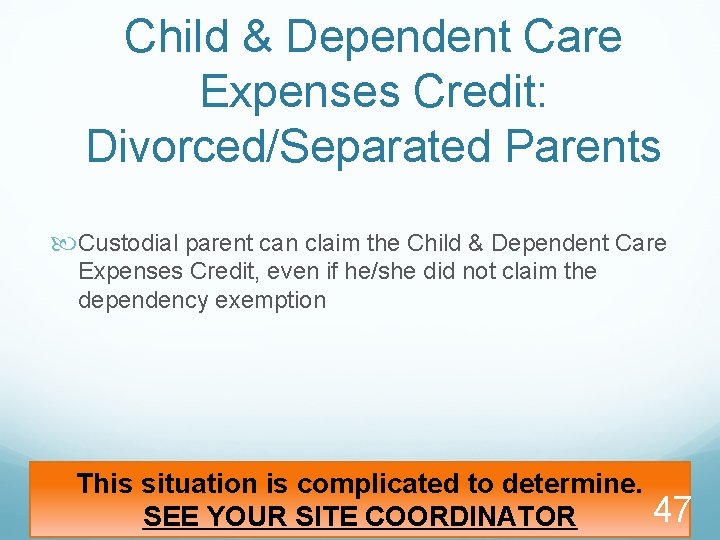 Child & Dependent Care Expenses Credit: Divorced/Separated Parents

Custodial parent can claim the Child & Dependent Care Expenses Credit, even if he/she did not claim the dependency exemption

This situation is complicated to determine.
SEE YOUR SITE COORDINATOR

47